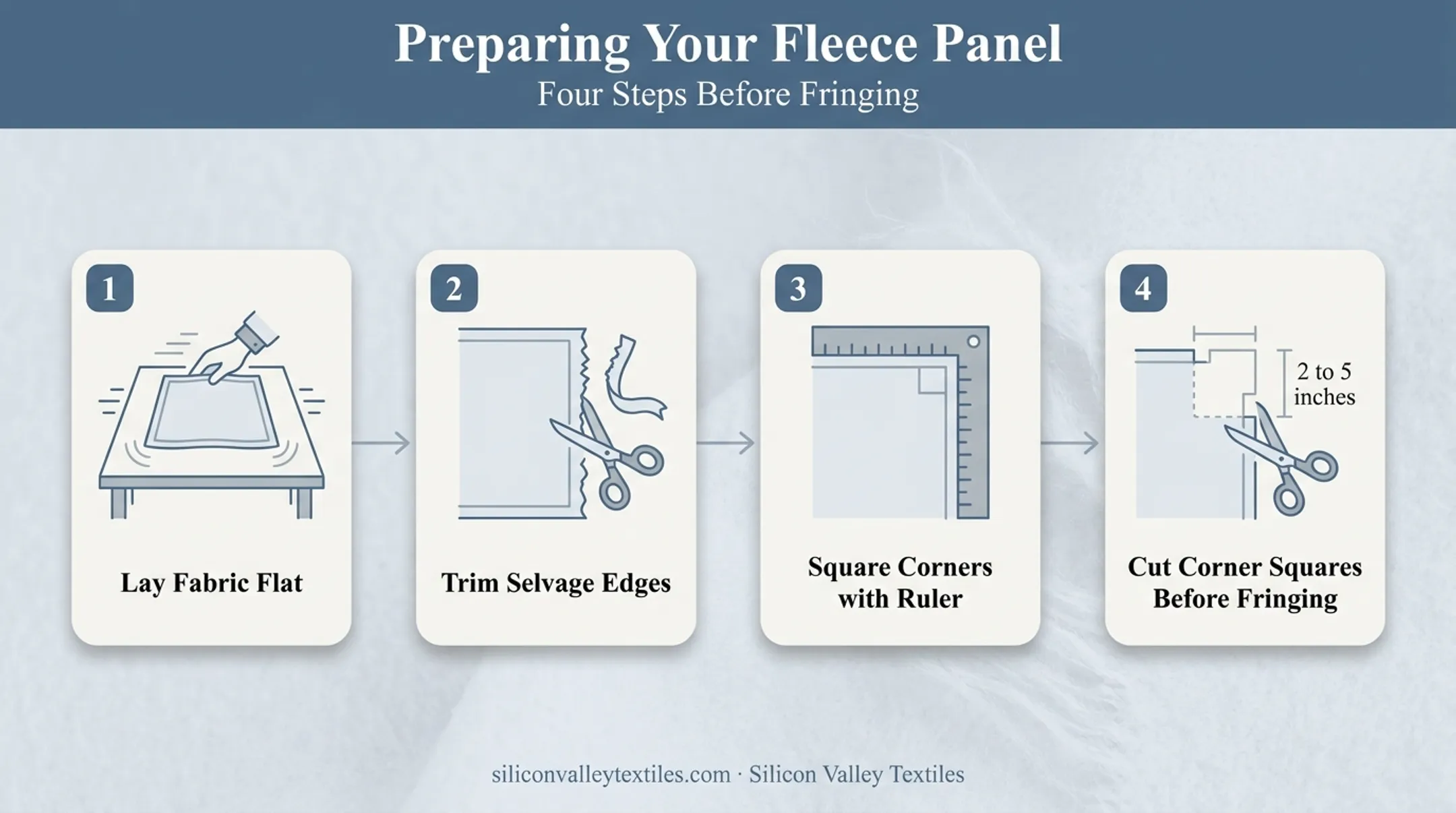 Preparing Your Fleece Panel
Four Steps Before Fringing

1
Lay Fabric Flat

2
Trim Selvage Edges

3
Square Corners with Ruler

4
2 to 5 inches
Cut Corner Squares Before Fringing

siliconvalleytextiles.com · Silicon Valley Textiles